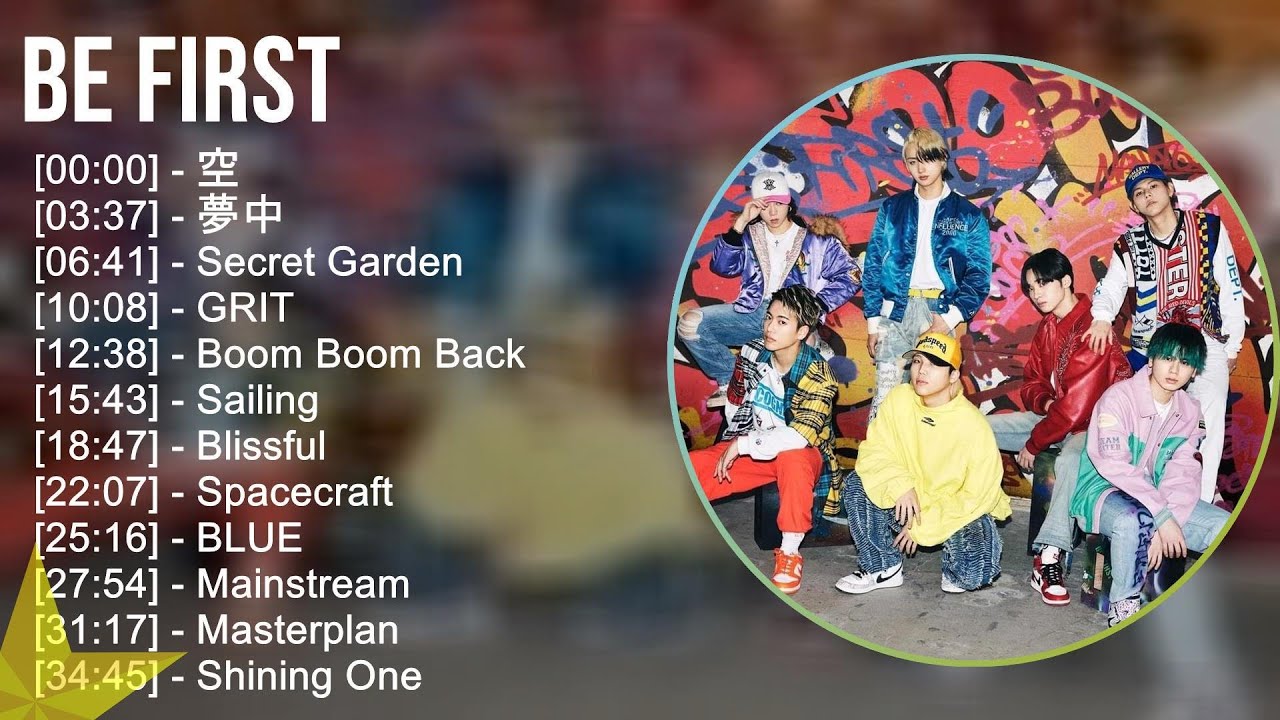 BE FIRST

[00:00] - 空
[03:37] - 夢中
[06:41] - Secret Garden
[10:08] - GRIT
[12:38] - Boom Boom Back
[15:43] - Sailing
[18:47] - Blissful
[22:07] - Spacecraft
[25:16] - BLUE
[27:54] - Mainstream
[31:17] - Masterplan
[34:45] - Shining One